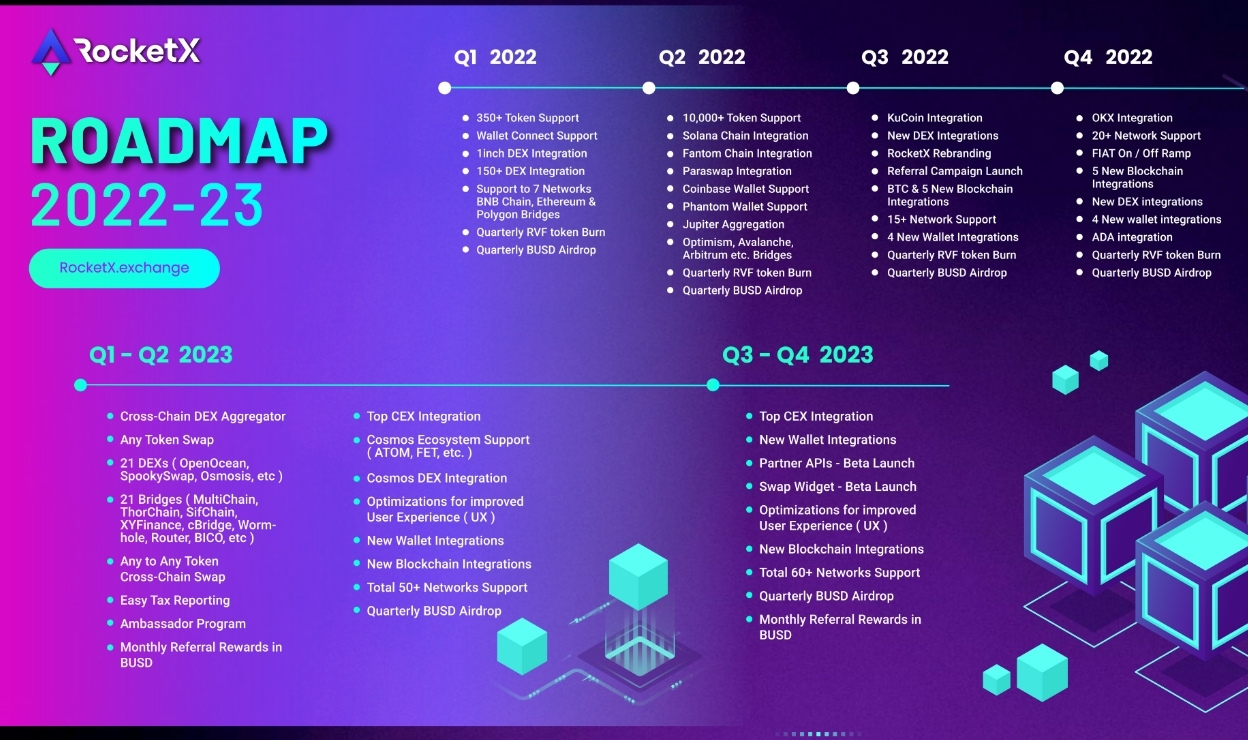 RocketX

ROADMAP 2022-23

RocketX.exchange

Q1 2022

- 350+ Token Support
- Wallet Connect Support
- 1inch DEX Integration
- 150+ DEX Integration
- Support to 7 Networks BNB Chain, Ethereum & Polygon Bridges
- Quarterly RVF token Burn
- Quarterly BUSD Airdrop

Q2 2022

- 10,000+ Token Support
- Solana Chain Integration
- Fantom Chain Integration
- Paraswap Integration
- Coinbase Wallet Support
- Phantom Wallet Support
- Jupiter Aggregation
- Optimism, Avalanche, Arbitrum etc. Bridges
- Quarterly RVF token Burn
- Quarterly BUSD Airdrop

Q3 2022

- KuCoin Integration
- New DEX Integrations
- RocketX Rebranding
- Referral Campaign Launch
- BTC & 5 New Blockchain Integrations
- 15+ Network Support
- 4 New Wallet Integrations
- Quarterly RVF token Burn
- Quarterly BUSD Airdrop

Q4 2022

- OKX Integration
- 20+ Network Support
- FIAT On / Off Ramp
- 5 New Blockchain Integrations
- New DEX integrations
- 4 New wallet integrations
- ADA integration
- Quarterly RVF token Burn
- Quarterly BUSD Airdrop

Q1 - Q2 2023

- Cross-Chain DEX Aggregator
- Any Token Swap
- 21 DEXs ( OpenOcean, SpookySwap, Osmosis, etc )
- 21 Bridges ( MultiChain, ThorChain, SifChain, XYFinance, cBridge, Wormhole, Router, BICO, etc )
- Any to Any Token Cross-Chain Swap
- Easy Tax Reporting
- Ambassador Program
- Monthly Referral Rewards in BUSD

- Top CEX Integration
- Cosmos Ecosystem Support ( ATOM, FET, etc. )
- Cosmos DEX Integration
- Optimizations for improved User Experience ( UX )
- New Wallet Integrations
- New Blockchain Integrations
- Total 50+ Networks Support
- Quarterly BUSD Airdrop

Q3 - Q4 2023

- Top CEX Integration
- New Wallet Integrations
- Partner APIs - Beta Launch
- Swap Widget - Beta Launch
- Optimizations for improved User Experience ( UX )
- New Blockchain Integrations
- Total 60+ Networks Support
- Quarterly BUSD Airdrop
- Monthly Referral Rewards in BUSD